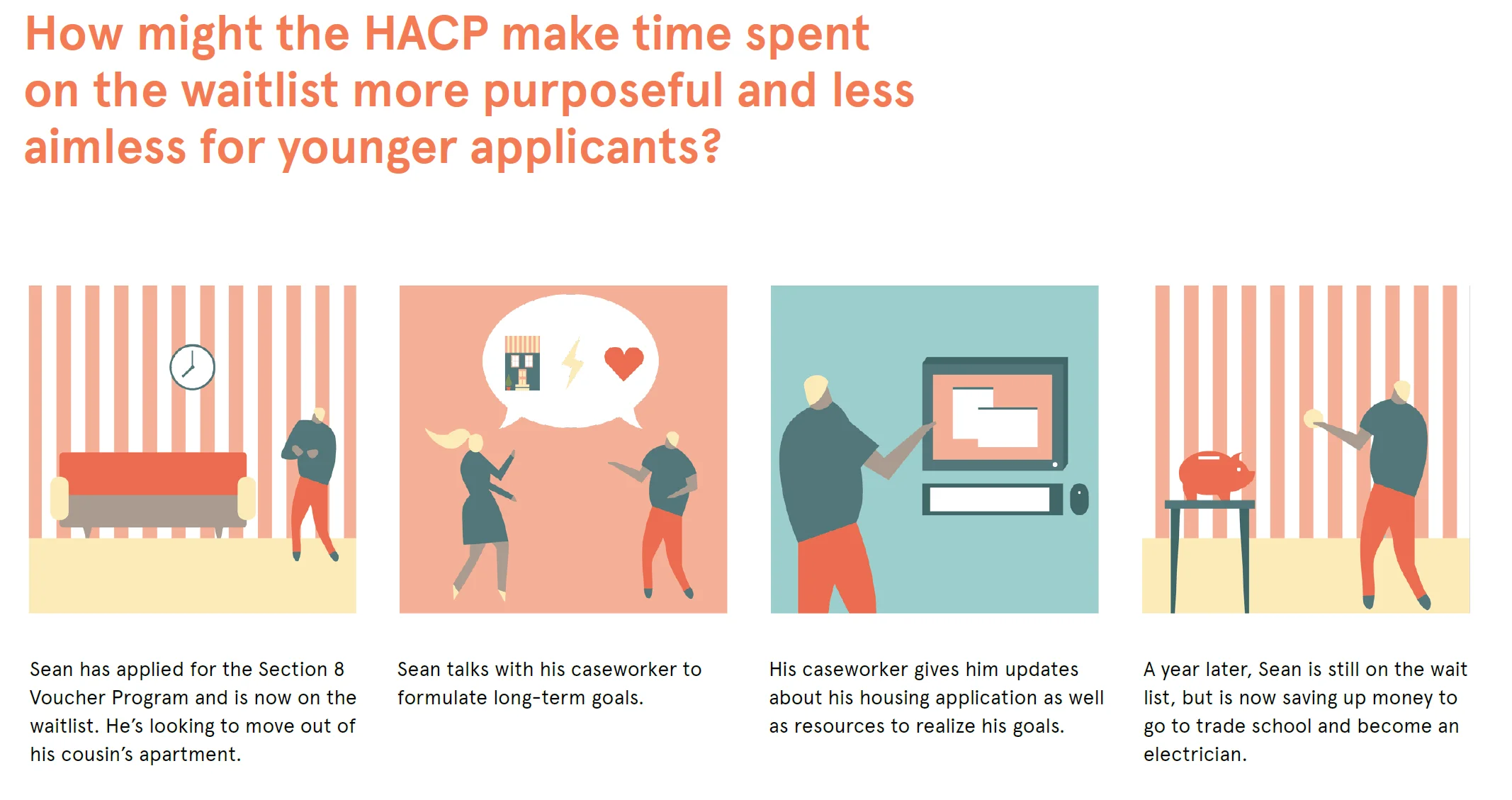 How might the HACP make time spent on the waitlist more purposeful and less aimless for younger applicants?

Sean has applied for the Section 8 Voucher Program and is now on the waitlist. He's looking to move out of his cousin's apartment.

Sean talks with his caseworker to formulate long-term goals.

His caseworker gives him updates about his housing application as well as resources to realize his goals.

A year later, Sean is still on the wait list, but is now saving up money to go to trade school and become an electrician.